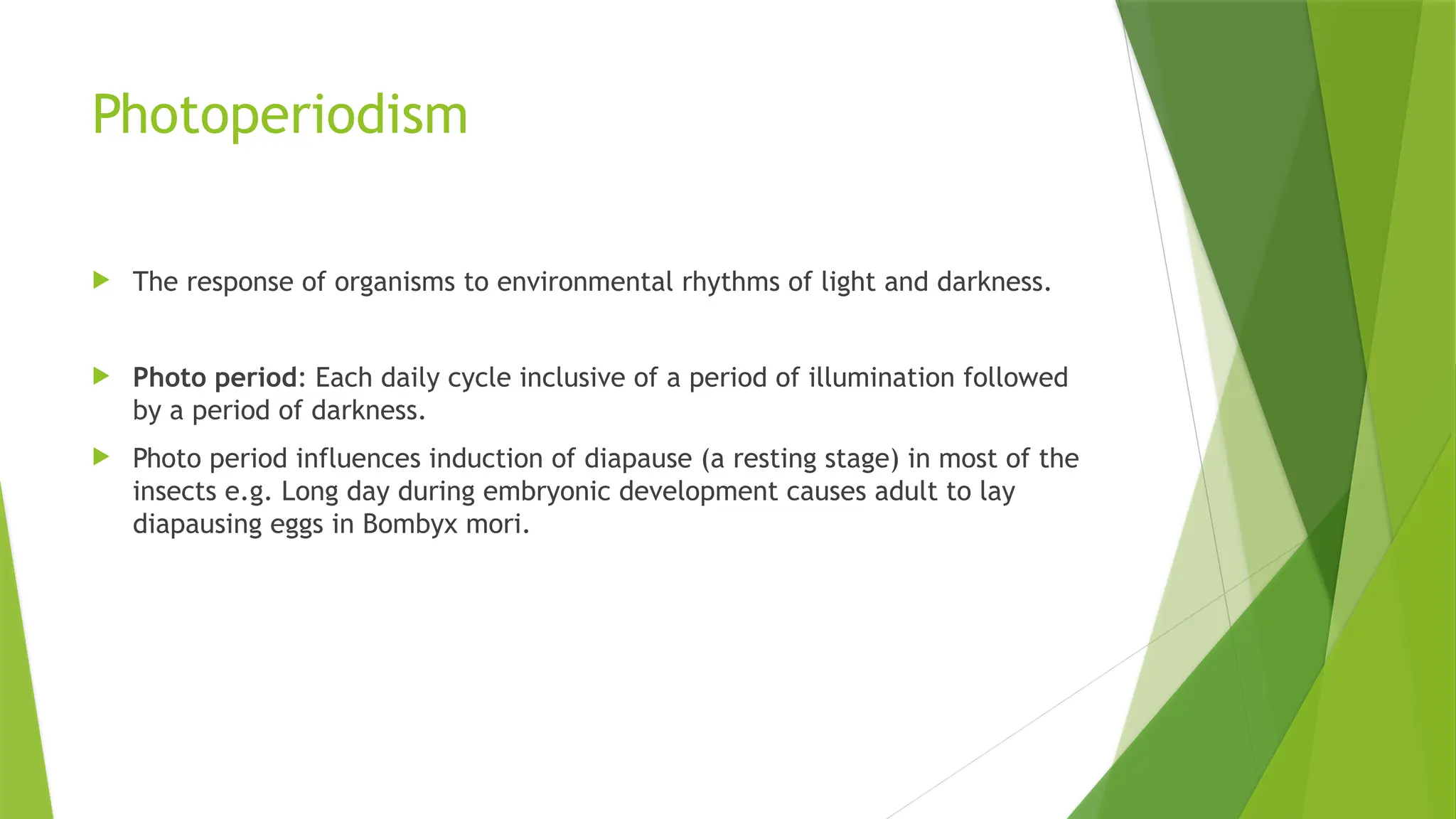 Photoperiodism

The response of organisms to environmental rhythms of light and darkness.

Photo period: Each daily cycle inclusive of a period of illumination followed by a period of darkness.

Photo period influences induction of diapause (a resting stage) in most of the insects e.g. Long day during embryonic development causes adult to lay diapausing eggs in Bombyx mori.